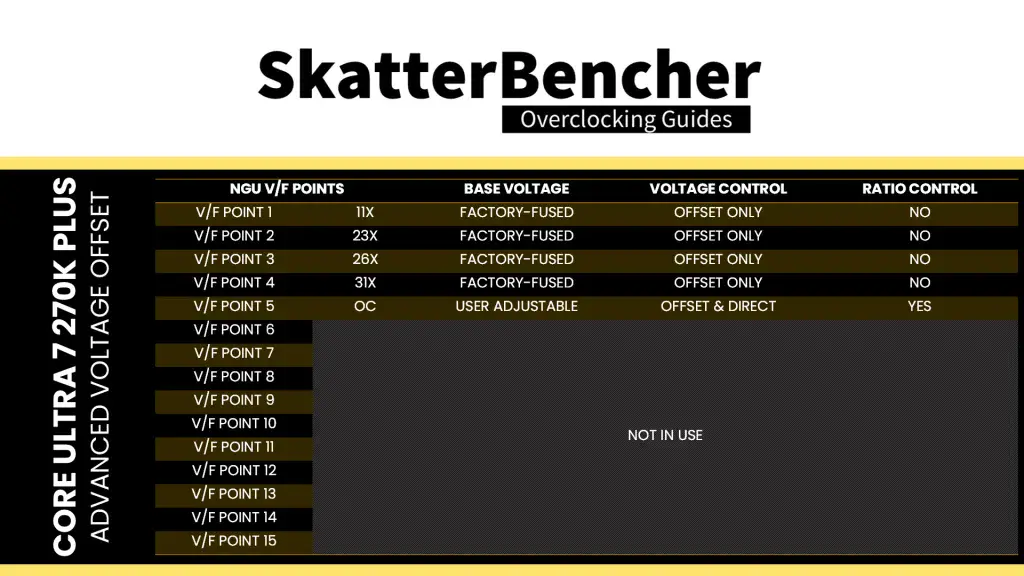 SkatterBencher
Overclocking Guides

CORE ULTRA 7 270K PLUS
ADVANCED VOLTAGE OFFSET

| NGU V/F POINTS | | BASE VOLTAGE | VOLTAGE CONTROL | RATIO CONTROL |
|---|---|---|---|---|
| V/F POINT 1 | 11X | FACTORY-FUSED | OFFSET ONLY | NO |
| V/F POINT 2 | 23X | FACTORY-FUSED | OFFSET ONLY | NO |
| V/F POINT 3 | 26X | FACTORY-FUSED | OFFSET ONLY | NO |
| V/F POINT 4 | 31X | FACTORY-FUSED | OFFSET ONLY | NO |
| V/F POINT 5 | OC | USER ADJUSTABLE | OFFSET & DIRECT | YES |
| V/F POINT 6 | NOT IN USE | | | |
| V/F POINT 7 | | | | |
| V/F POINT 8 | | | | |
| V/F POINT 9 | | | | |
| V/F POINT 10 | | | | |
| V/F POINT 11 | | | | |
| V/F POINT 12 | | | | |
| V/F POINT 13 | | | | |
| V/F POINT 14 | | | | |
| V/F POINT 15 | | | | |